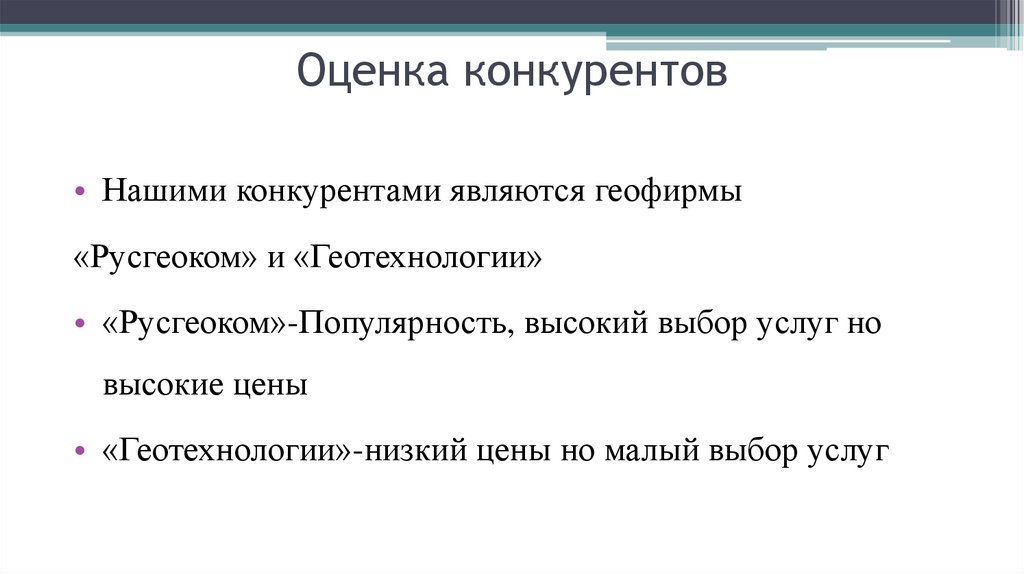 Оценка конкурентов

• Нашими конкурентами являются геофирмы

«Русгеоком» и «Геотехнологии»

• «Русгеоком»-Популярность, высокий выбор услуг но высокие цены

• «Геотехнологии»-низкий цены но малый выбор услуг